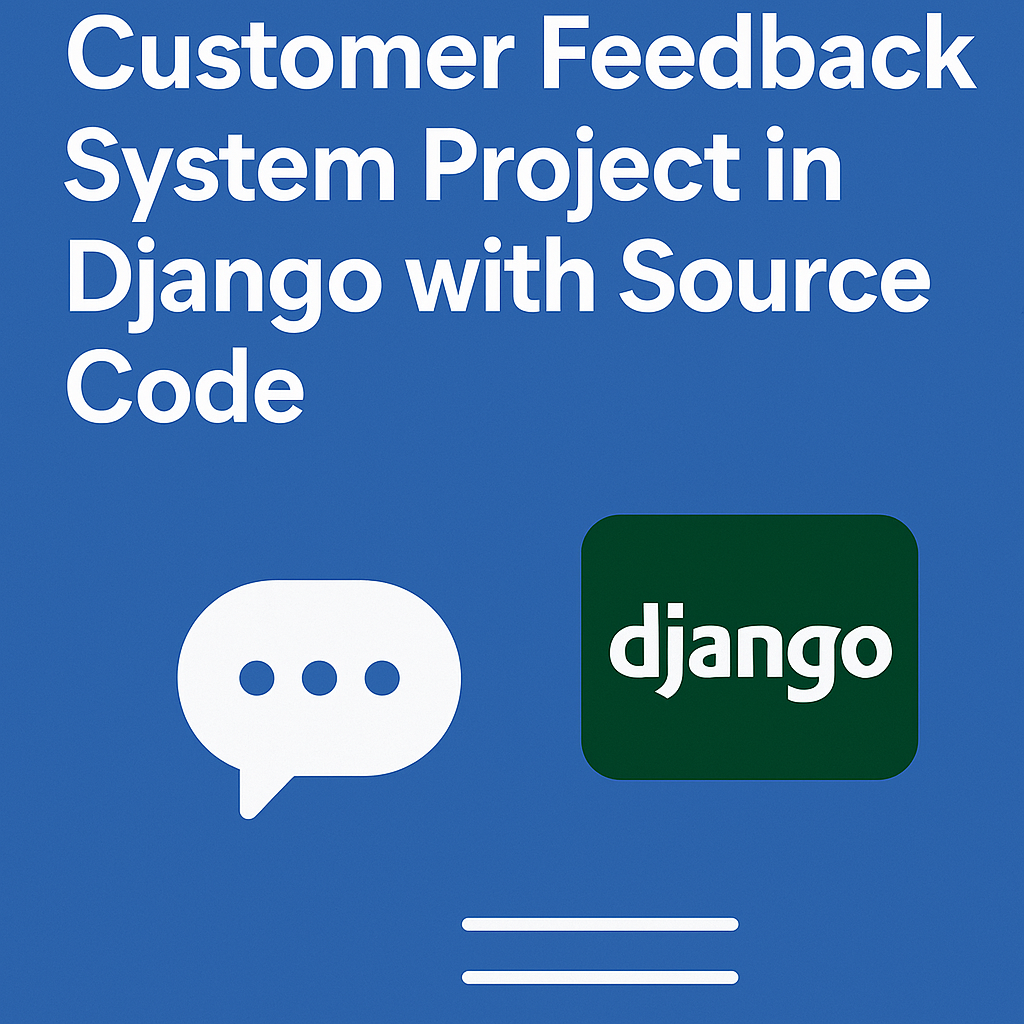 Customer Feedback System Project in Django with Source Code

django